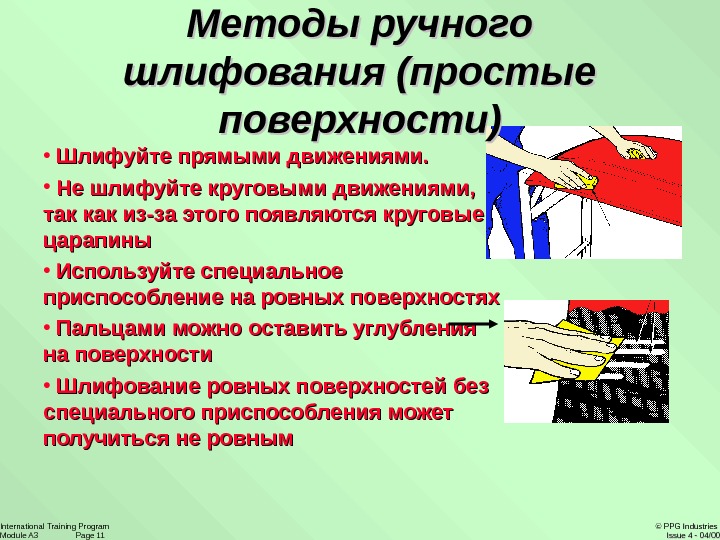 Методы ручного шлифования (простые поверхности)

• Шлифуйте прямыми движениями.

• Не шлифуйте круговыми движениями, так как из-за этого появляются круговые царапины

• Используйте специальное приспособление на ровных поверхностях

• Пальцами можно оставить углубления на поверхности

• Шлифование ровных поверхностей без специального приспособления может получиться не ровным

International Training Program
Module A3 Page 11

© PPG Industries
Issue 4 - 04/00